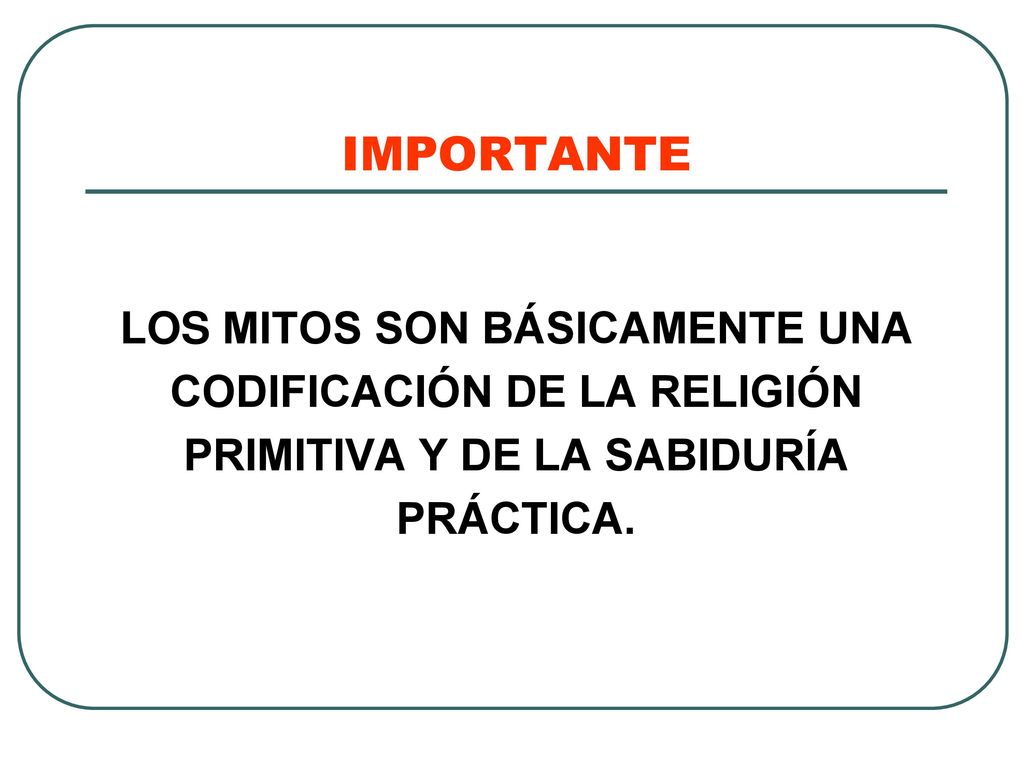 IMPORTANTE

LOS MITOS SON BÁSICAMENTE UNA CODIFICACIÓN DE LA RELIGIÓN PRIMITIVA Y DE LA SABIDURÍA PRÁCTICA.